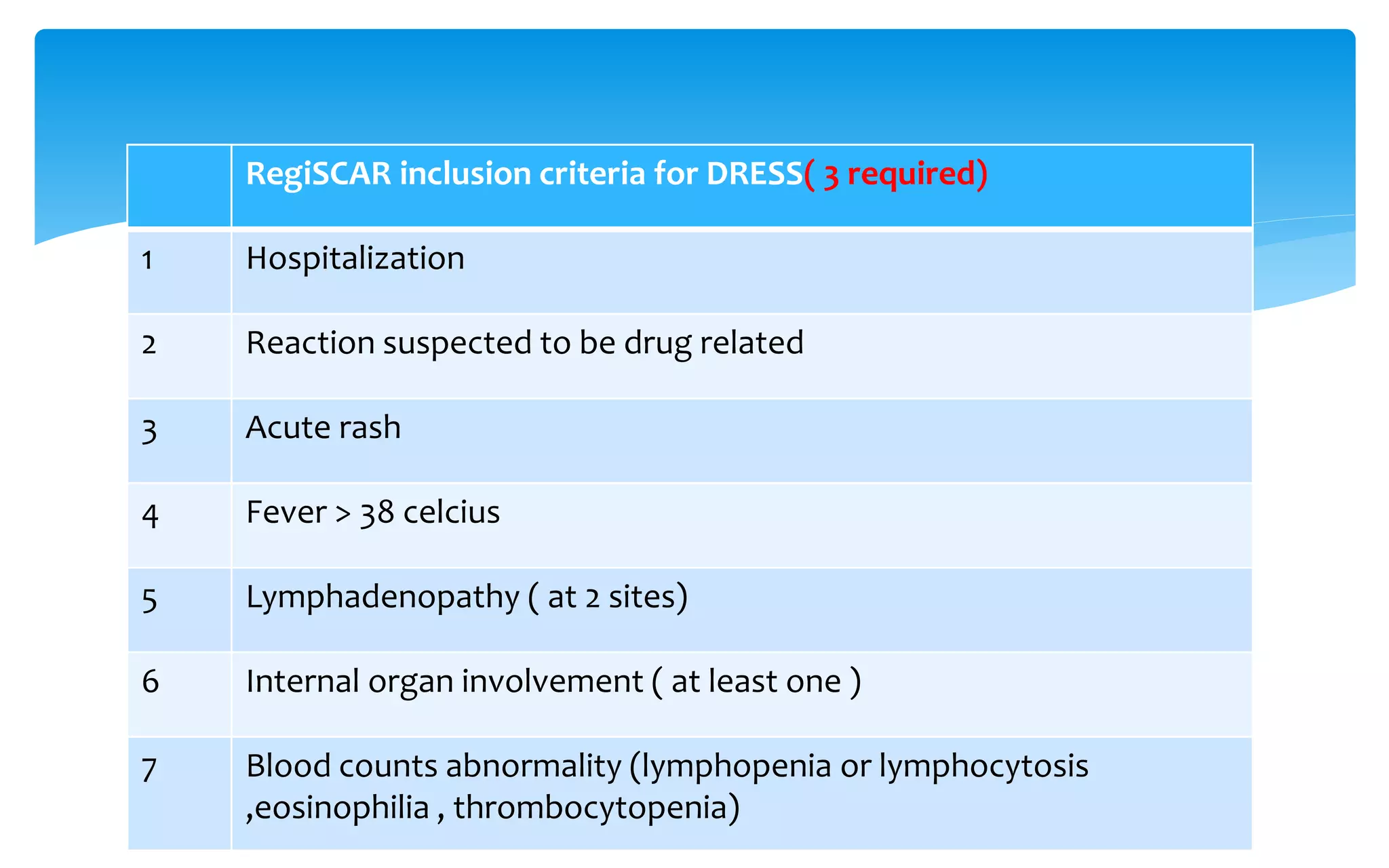 | | RegiSCAR inclusion criteria for DRESS( 3 required) |
|---|---|
| 1 | Hospitalization |
| 2 | Reaction suspected to be drug related |
| 3 | Acute rash |
| 4 | Fever > 38 celcius |
| 5 | Lymphadenopathy ( at 2 sites) |
| 6 | Internal organ involvement ( at least one ) |
| 7 | Blood counts abnormality (lymphopenia or lymphocytosis ,eosinophilia , thrombocytopenia) |